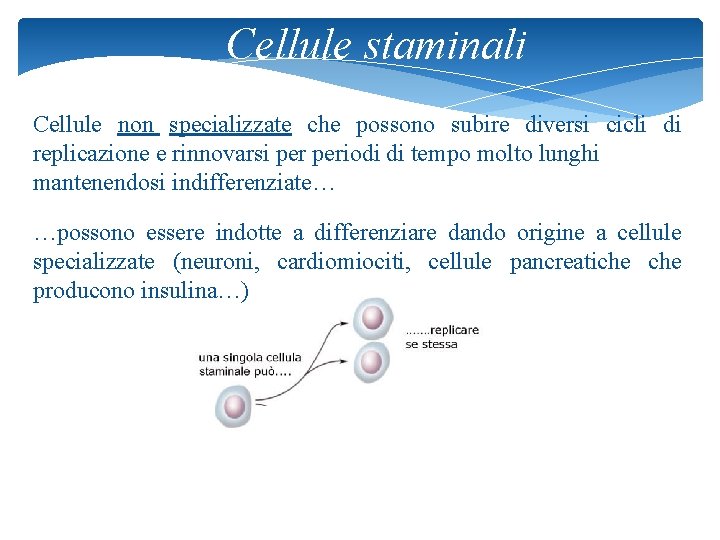 Cellule staminali

Cellule non specializzate che possono subire diversi cicli di replicazione e rinnovarsi per periodi di tempo molto lunghi mantenendosi indifferenziate…

…possono essere indotte a differenziare dando origine a cellule specializzate (neuroni, cardiomiociti, cellule pancreatiche che producono insulina…)

una singola cellula staminale può….

…….replicare se stessa